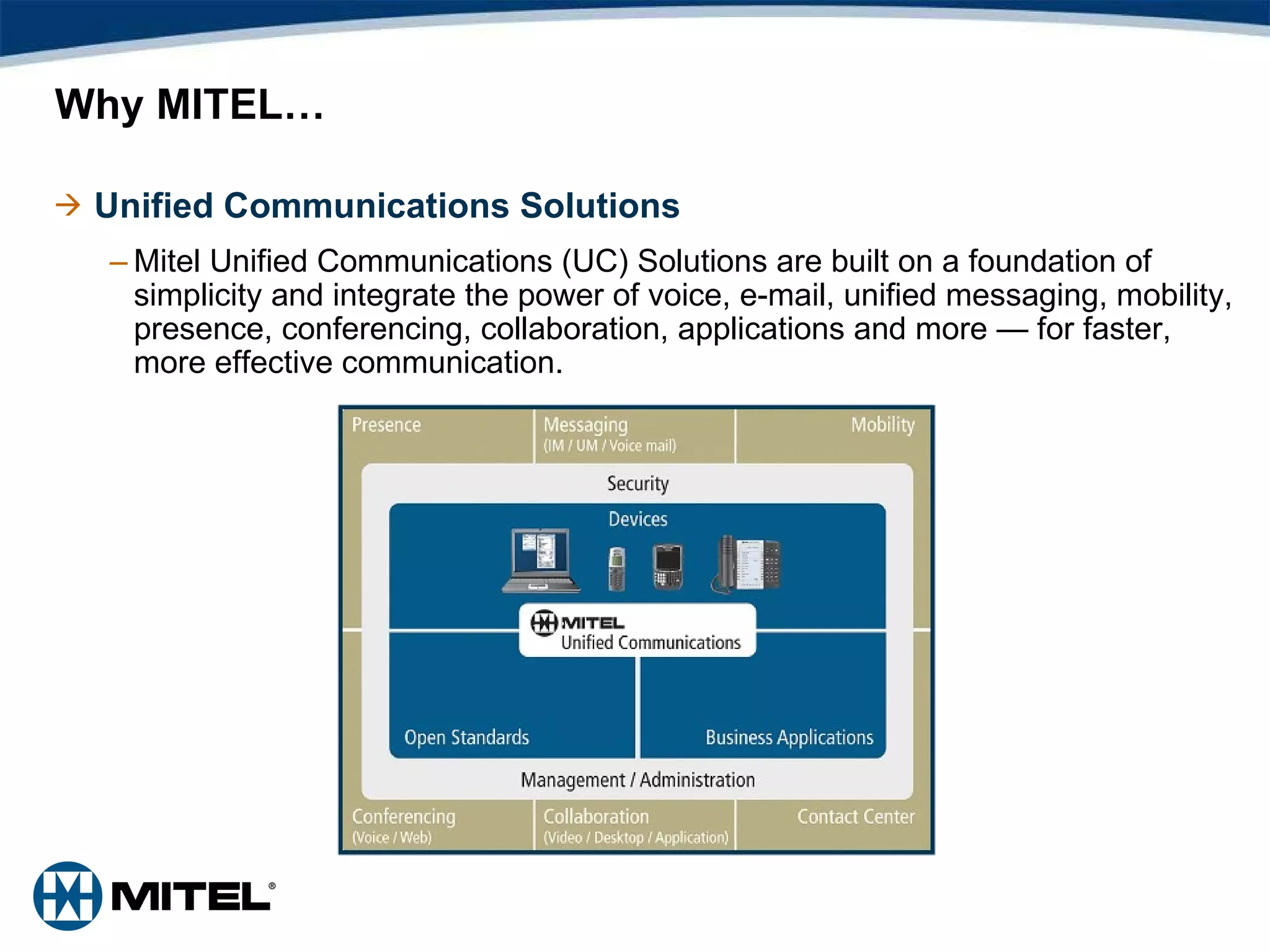 Why MITEL…

→ Unified Communications Solutions

– Mitel Unified Communications (UC) Solutions are built on a foundation of simplicity and integrate the power of voice, e-mail, unified messaging, mobility, presence, conferencing, collaboration, applications and more — for faster, more effective communication.

Presence

Messaging
(IM / UM / Voice mail)

Mobility

Security

Devices

MITEL
Unified Communications

Open Standards

Business Applications

Management / Administration

Conferencing
(Voice / Web)

Collaboration
(Video / Desktop / Application)

Contact Center

MITEL®